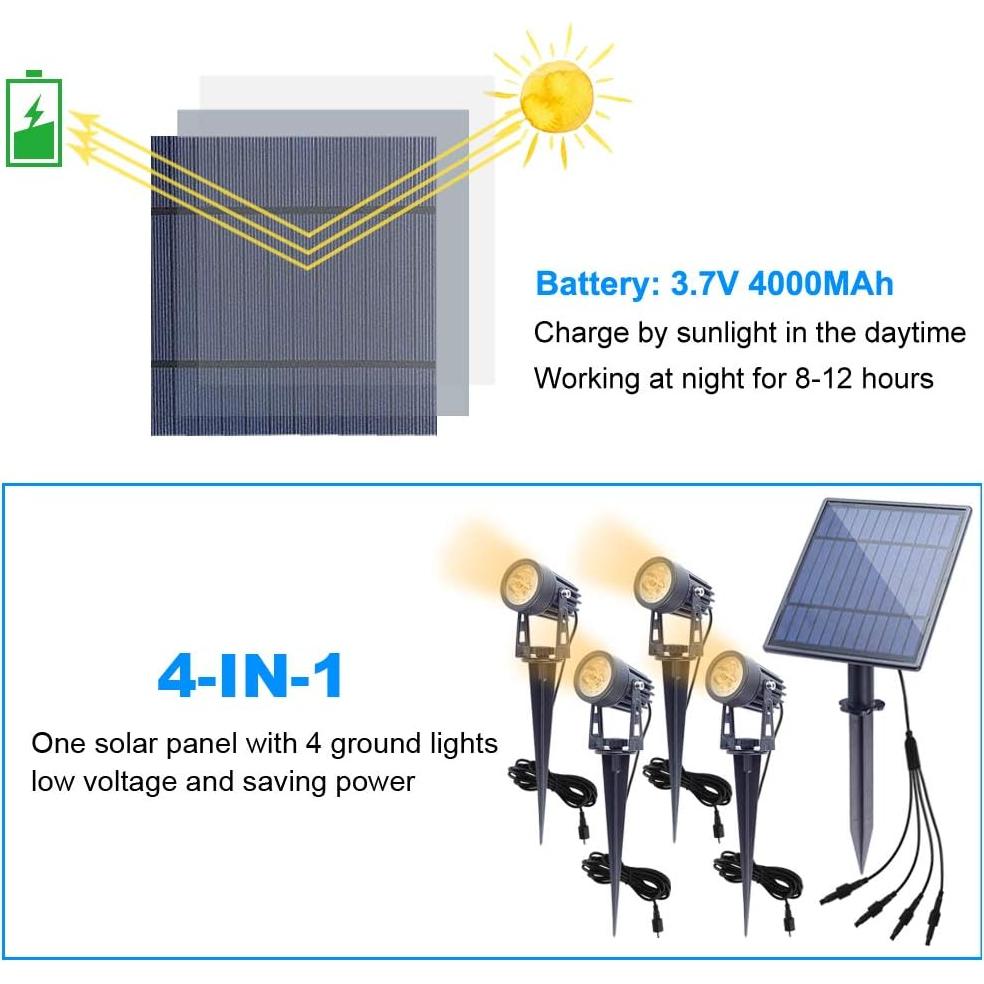 Battery: 3.7V 4000MAh
Charge by sunlight in the daytime
Working at night for 8-12 hours

4-IN-1
One solar panel with 4 ground lights
low voltage and saving power